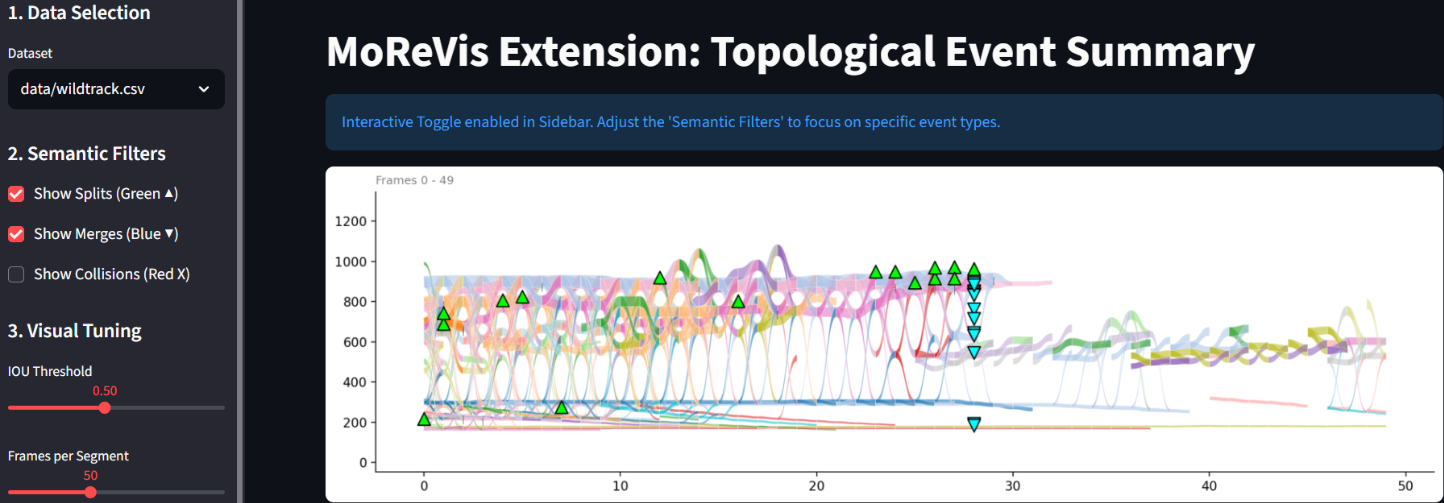 1. Data Selection

Dataset

data/wildtrack.csv

2. Semantic Filters

Show Splits (Green ▲)

Show Merges (Blue ▼)

Show Collisions (Red X)

3. Visual Tuning

IOU Threshold

0.50

Frames per Segment

50

MoReVis Extension: Topological Event Summary

Interactive Toggle enabled in Sidebar. Adjust the 'Semantic Filters' to focus on specific event types.

Frames 0 - 49

1200
1000
800
600
400
200
0

0
10
20
30
40
50